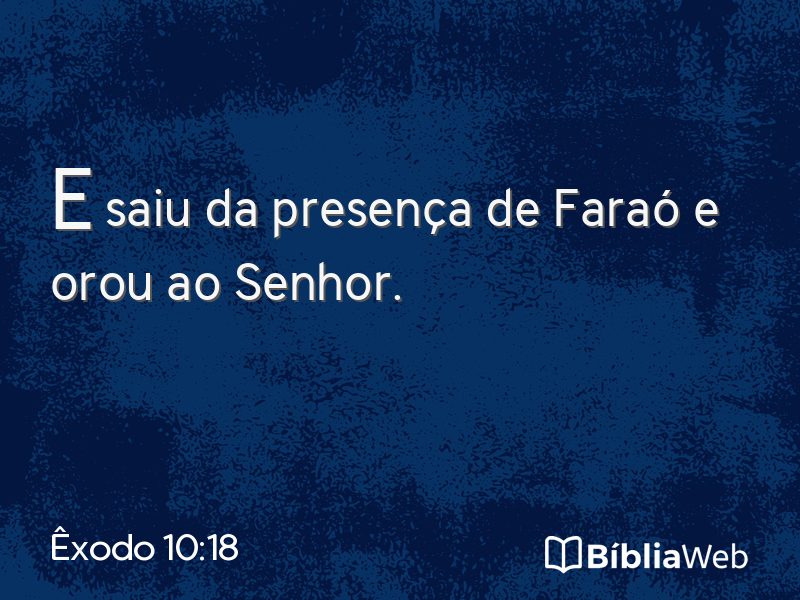 E saiu da presença de Faraó e orou ao Senhor.

Êxodo 10:18

BíbliaWeb